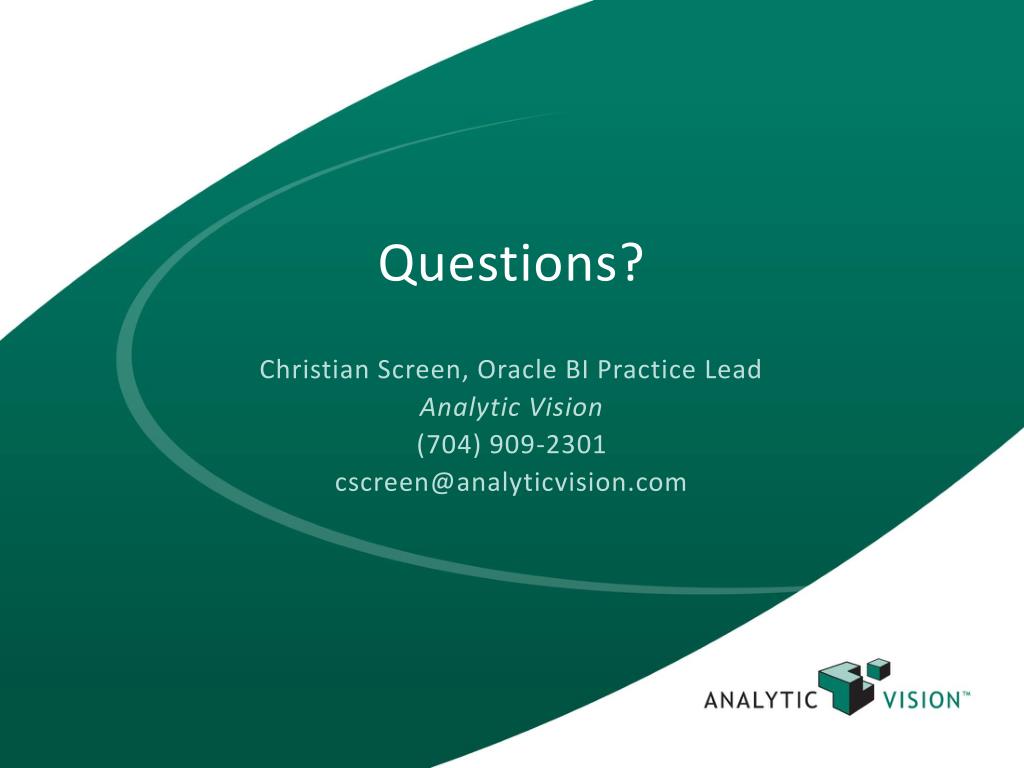 Questions?

Christian Screen, Oracle BI Practice Lead
Analytic Vision
(704) 909-2301
cscreen@analyticvision.com

ANALYTIC VISION™